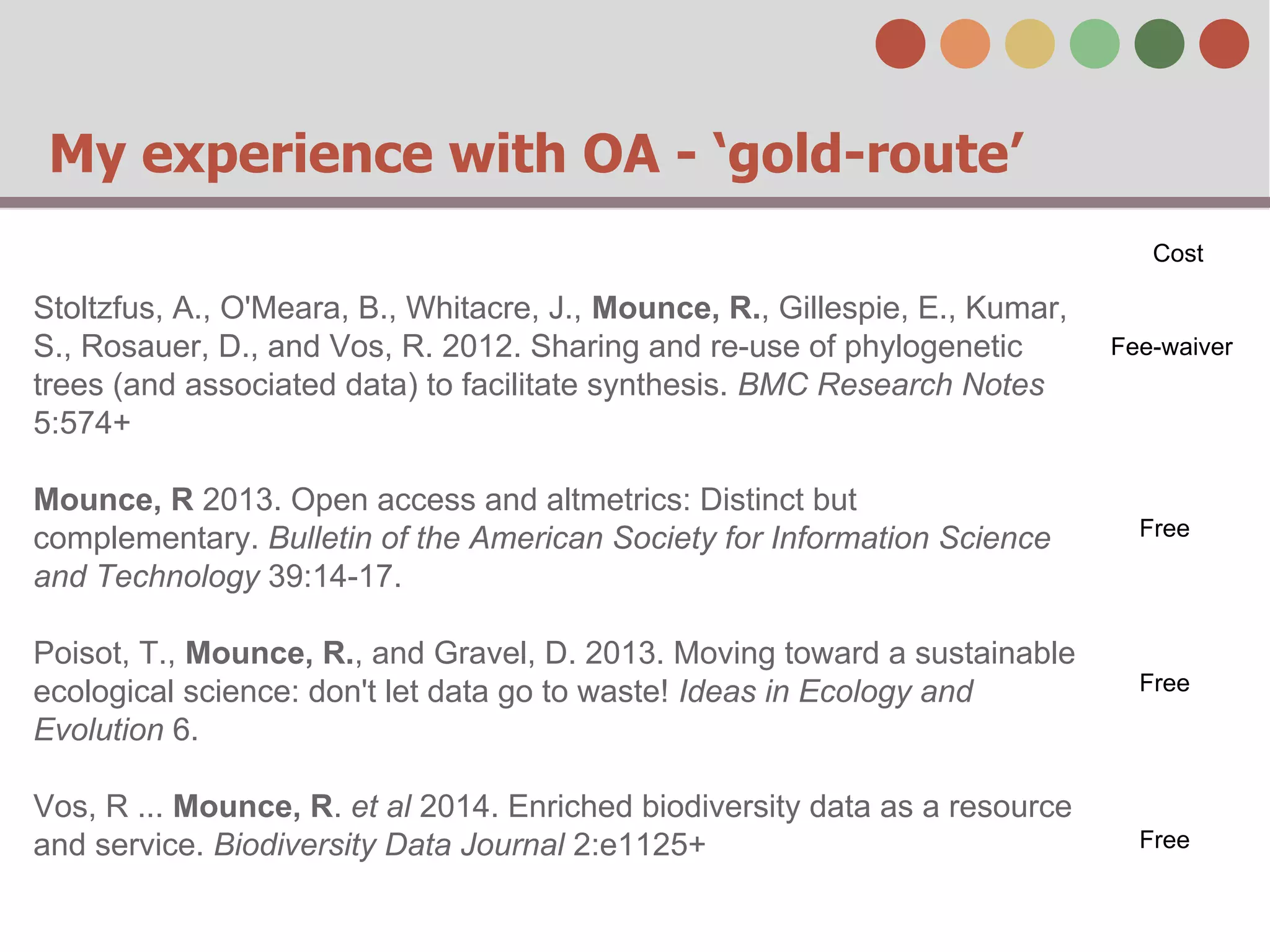 My experience with OA - ‘gold-route’

Cost

Stoltzfus, A., O'Meara, B., Whitacre, J., Mounce, R., Gillespie, E., Kumar, S., Rosauer, D., and Vos, R. 2012. Sharing and re-use of phylogenetic trees (and associated data) to facilitate synthesis. BMC Research Notes 5:574+

Fee-waiver

Mounce, R 2013. Open access and altmetrics: Distinct but complementary. Bulletin of the American Society for Information Science and Technology 39:14-17.

Free

Poisot, T., Mounce, R., and Gravel, D. 2013. Moving toward a sustainable ecological science: don't let data go to waste! Ideas in Ecology and Evolution 6.

Free

Vos, R ... Mounce, R. et al 2014. Enriched biodiversity data as a resource and service. Biodiversity Data Journal 2:e1125+

Free